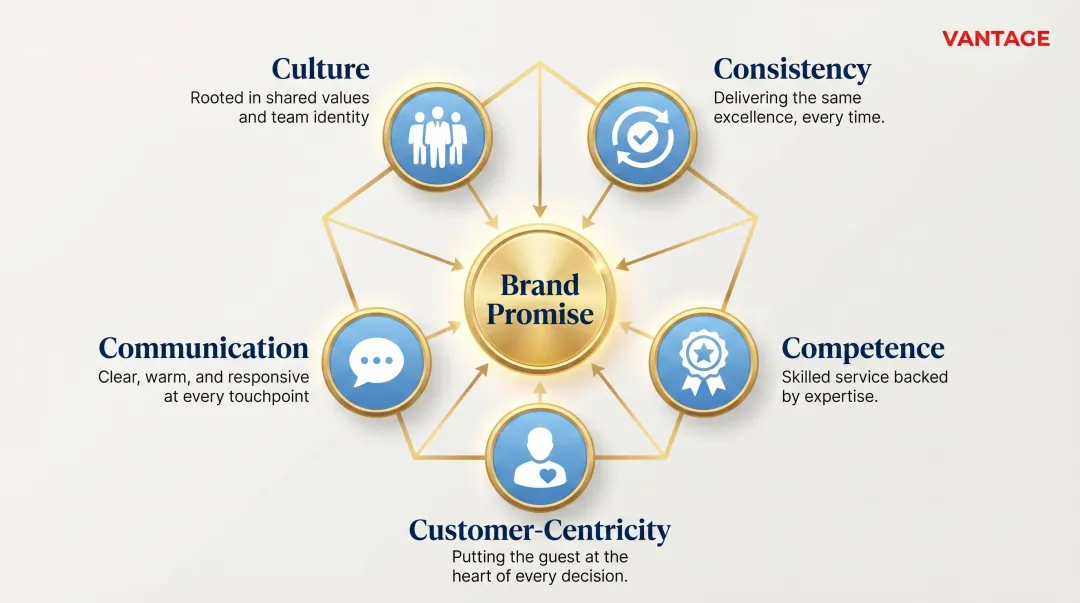 VANTAGE

Culture
Rooted in shared values and team identity

Consistency
Delivering the same excellence, every time.

Brand Promise

Communication
Clear, warm, and responsive at every touchpoint

Competence
Skilled service backed by expertise.

Customer-Centricity
Putting the guest at the heart of every decision.